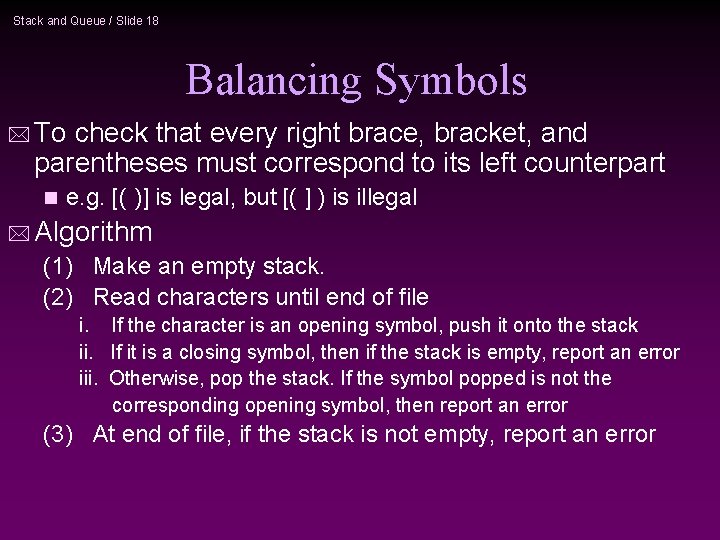 Stack and Queue / Slide 18

Balancing Symbols

To check that every right brace, bracket, and parentheses must correspond to its left counterpart

e.g. [( )] is legal, but [( ] ) is illegal

Algorithm

(1) Make an empty stack.

(2) Read characters until end of file

i. If the character is an opening symbol, push it onto the stack

ii. If it is a closing symbol, then if the stack is empty, report an error

iii. Otherwise, pop the stack. If the symbol popped is not the corresponding opening symbol, then report an error

(3) At end of file, if the stack is not empty, report an error